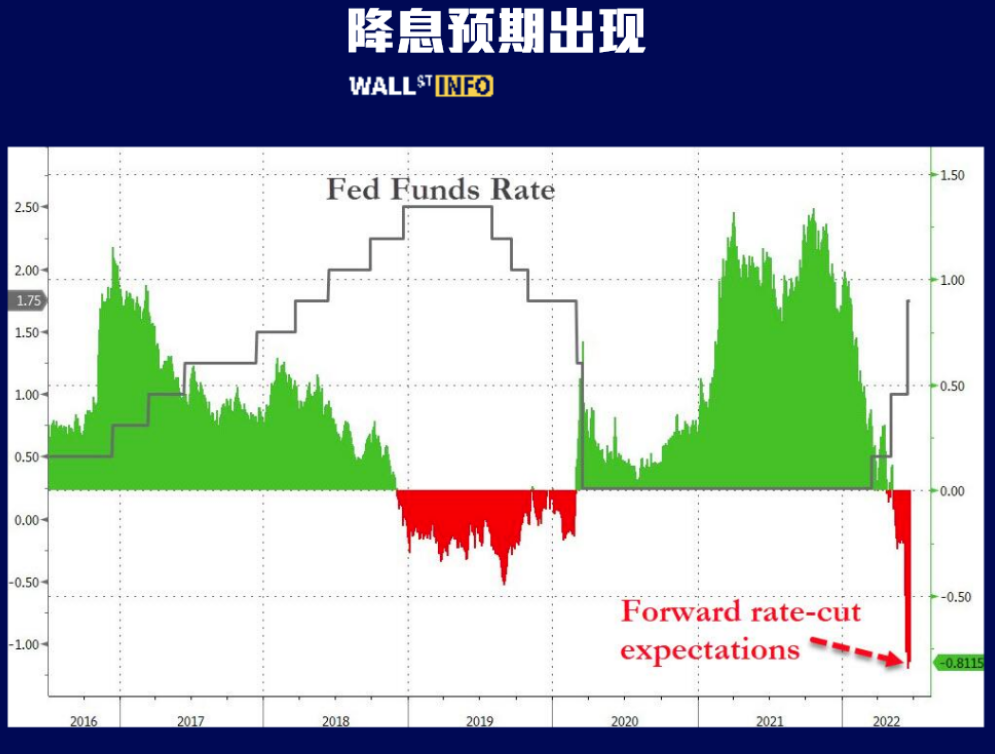 降息预期出现

WALL ST INFO

Fed Funds Rate

2.50
2.00
1.75
1.50
1.00
0.50
0.00
-0.50
-1.00

1.50
1.00
0.50
0.00
-0.50
-0.8115

Forward rate-cut expectations

2016
2017
2018
2019
2020
2021
2022